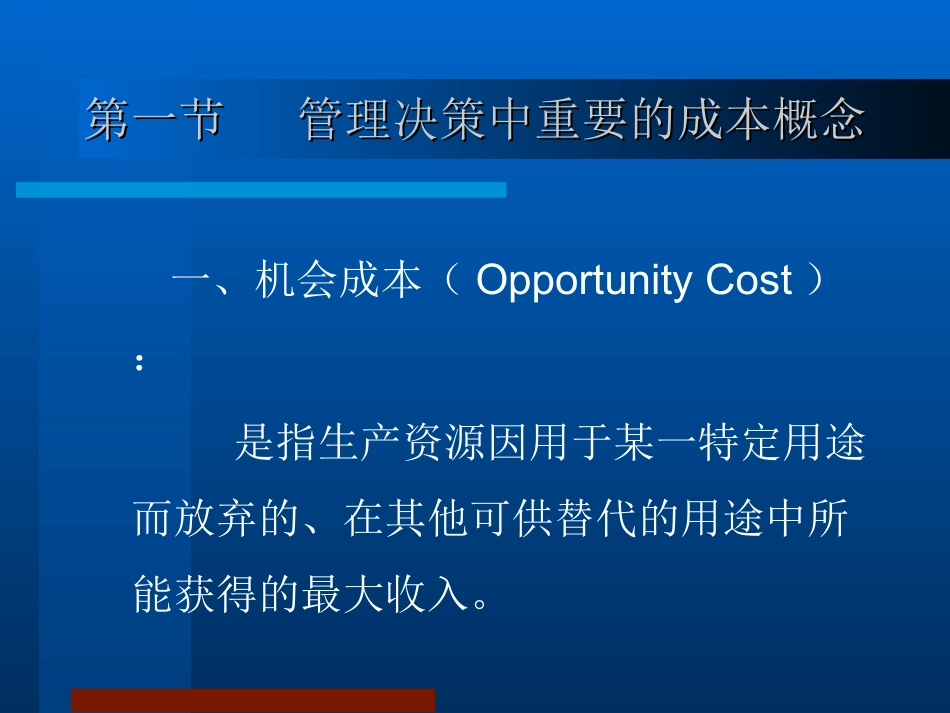 第一节　　管理决策中重要的成本概念

一、机会成本（ Opportunity Cost ）：

是指生产资源因用于某一特定用途而放弃的、在其他可供替代的用途中所能获得的最大收入。